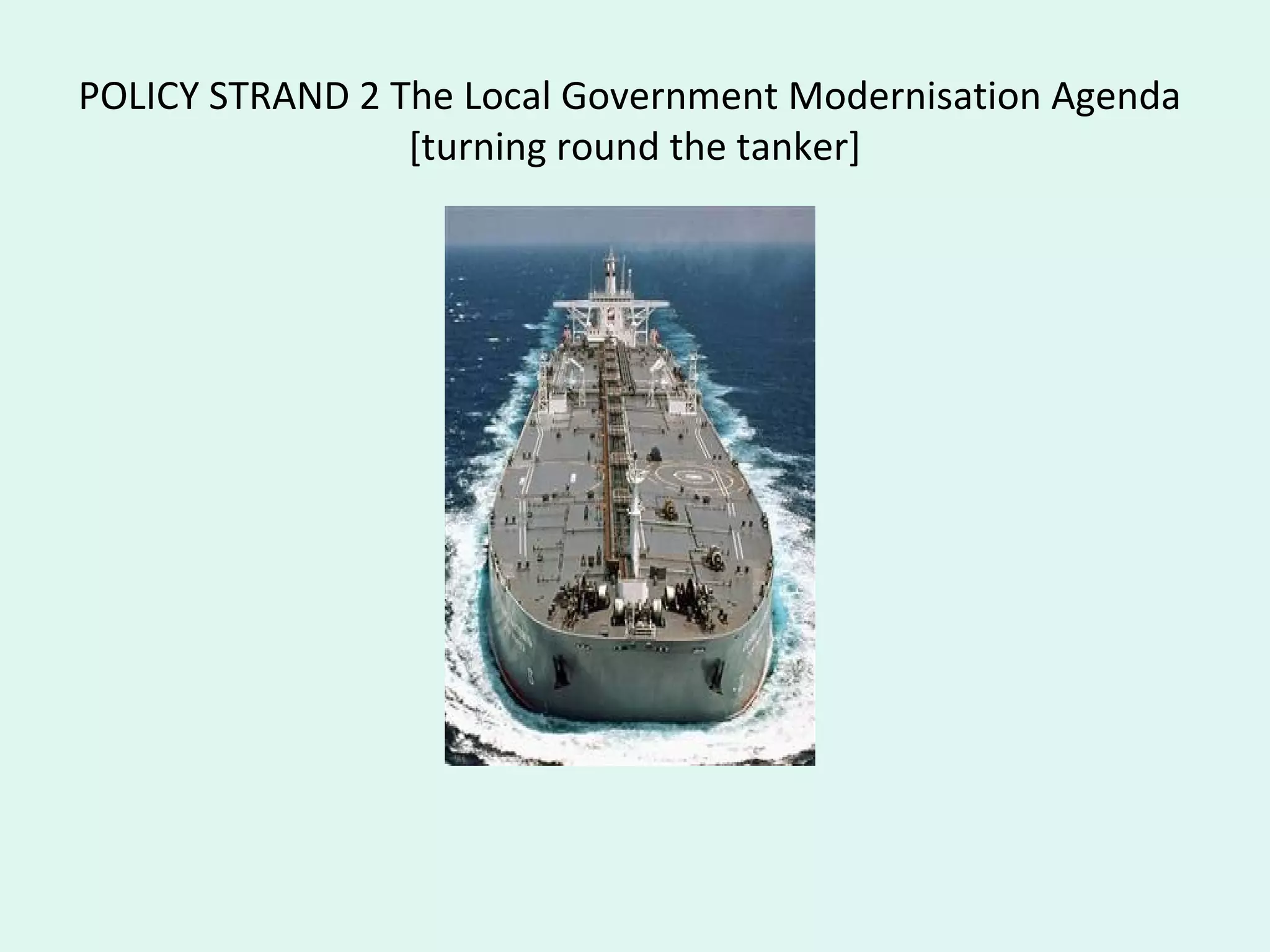 POLICY STRAND 2 The Local Government Modernisation Agenda [turning round the tanker]